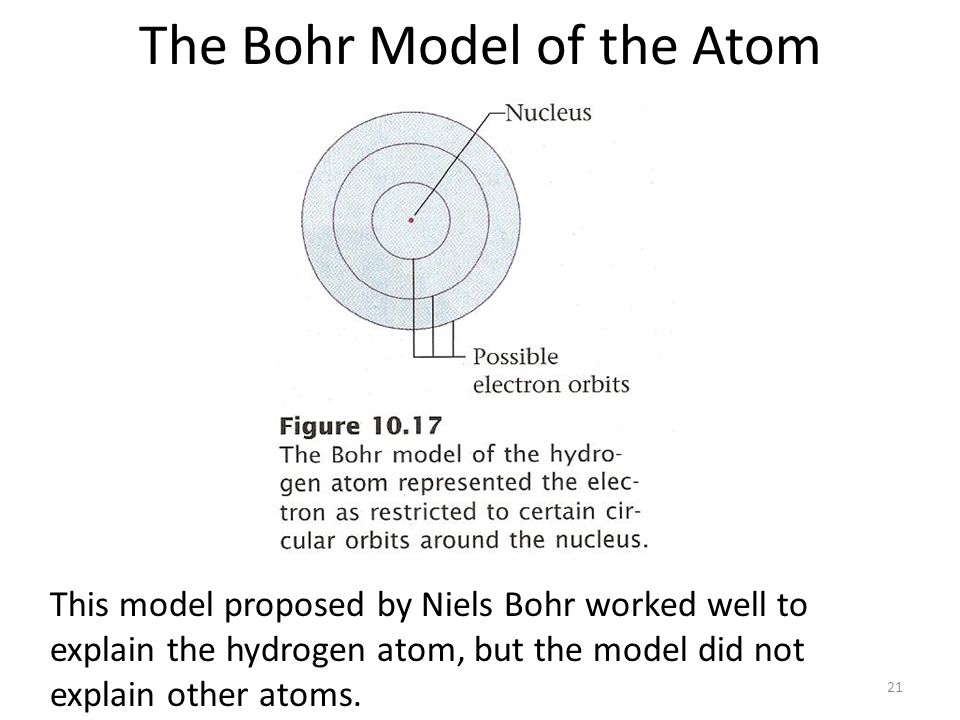 The Bohr Model of the Atom

Nucleus

Possible electron orbits

Figure 10.17
The Bohr model of the hydrogen atom represented the electron as restricted to certain circular orbits around the nucleus.

This model proposed by Niels Bohr worked well to explain the hydrogen atom, but the model did not explain other atoms.

21